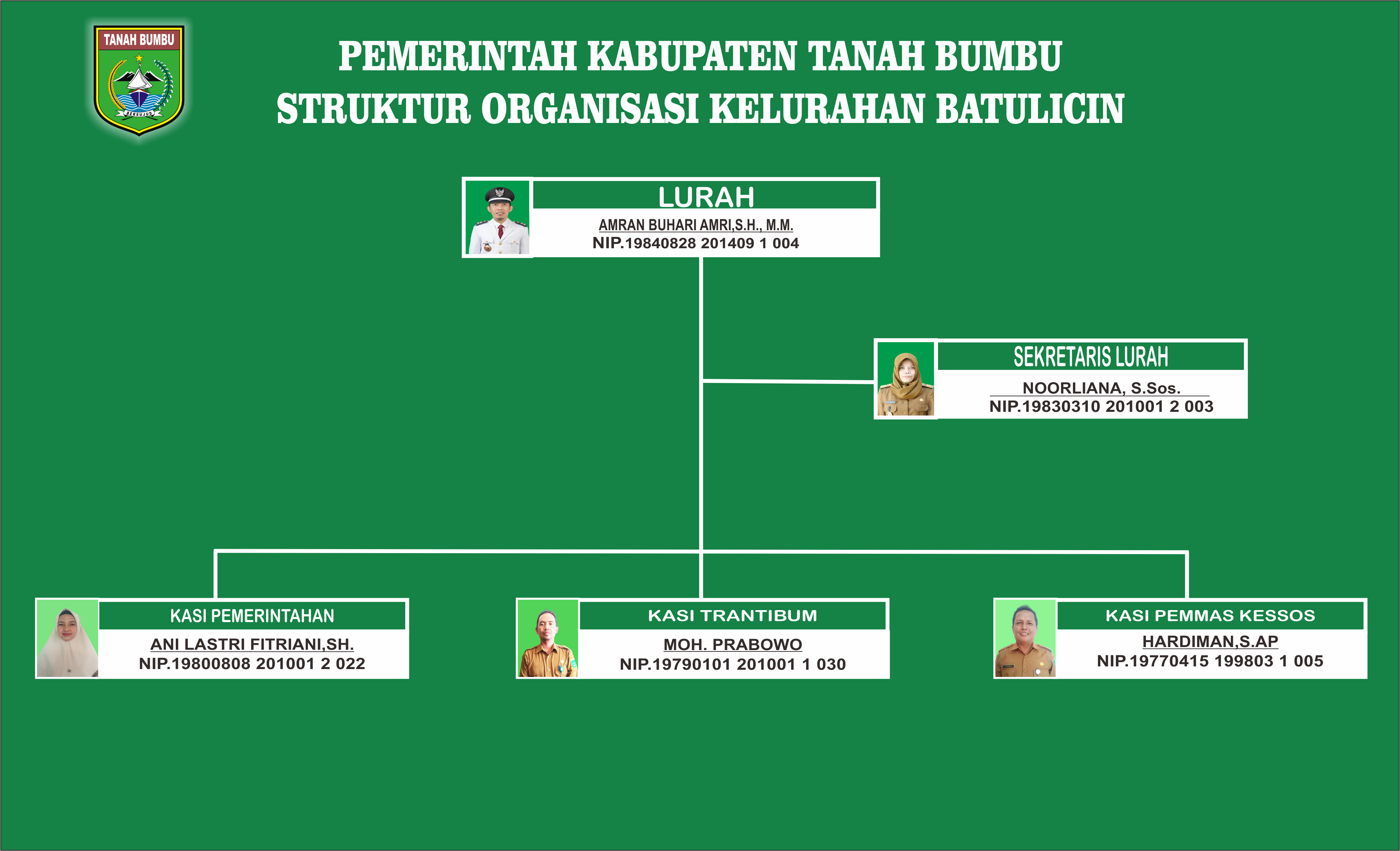 TANAH BUMBU

BERSUJUD

PEMERINTAH KABUPATEN TANAH BUMBU
STRUKTUR ORGANISASI KELURAHAN BATULICIN

LURAH
AMRAN BUHARI AMRI,S.H., M.M.
NIP.19840828 201409 1 004

SEKRETARIS LURAH
NOORLIANA, S.Sos.
NIP.19830310 201001 2 003

KASI PEMERINTAHAN
ANI LASTRI FITRIANI,SH.
NIP.19800808 201001 2 022

KASI TRANTIBUM
MOH. PRABOWO
NIP.19790101 201001 1 030

KASI PEMMAS KESSOS
HARDIMAN,S.AP
NIP.19770415 199803 1 005